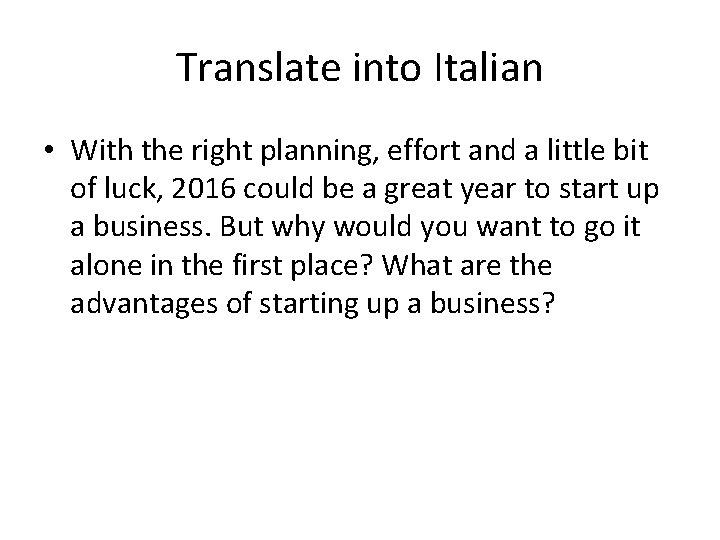 Translate into Italian

• With the right planning, effort and a little bit of luck, 2016 could be a great year to start up a business. But why would you want to go it alone in the first place? What are the advantages of starting up a business?